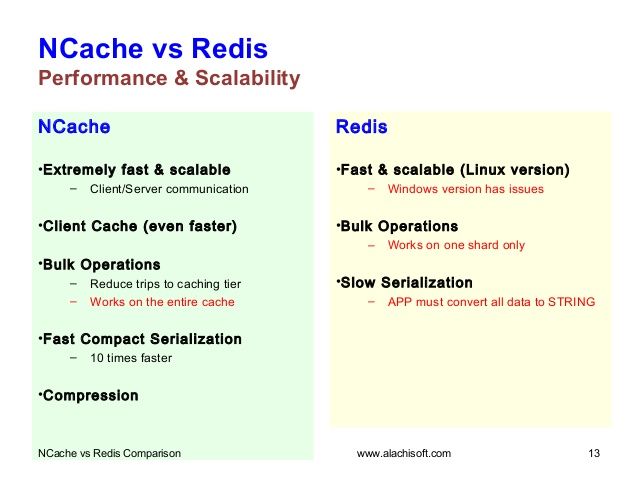 NCache vs Redis
Performance & Scalability

NCache

•Extremely fast & scalable
– Client/Server communication

•Client Cache (even faster)

•Bulk Operations
– Reduce trips to caching tier
– Works on the entire cache

•Fast Compact Serialization
– 10 times faster

•Compression

Redis

•Fast & scalable (Linux version)
– Windows version has issues

•Bulk Operations
– Works on one shard only

•Slow Serialization
– APP must convert all data to STRING

NCache vs Redis Comparison www.alachisoft.com 13